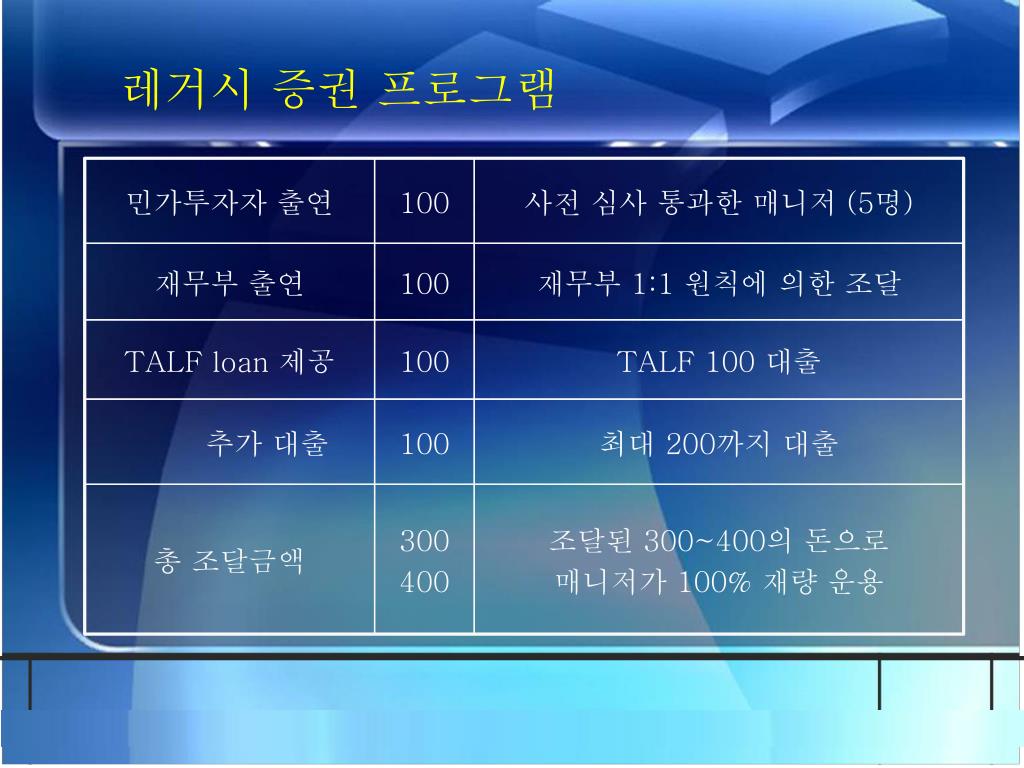 레거시 증권 프로그램

| 민가투자자 출연 | 100 | 사전 심사 통과한 매니저 (5명) |
|---|---|---|
| 재무부 출연 | 100 | 재무부 1:1 원칙에 의한 조달 |
| TALF loan 제공 | 100 | TALF 100 대출 |
| 추가 대출 | 100 | 최대 200까지 대출 |
| 총 조달금액 | 300 400 | 조달된 300~400의 돈으로 매니저가 100% 재량 운용 |